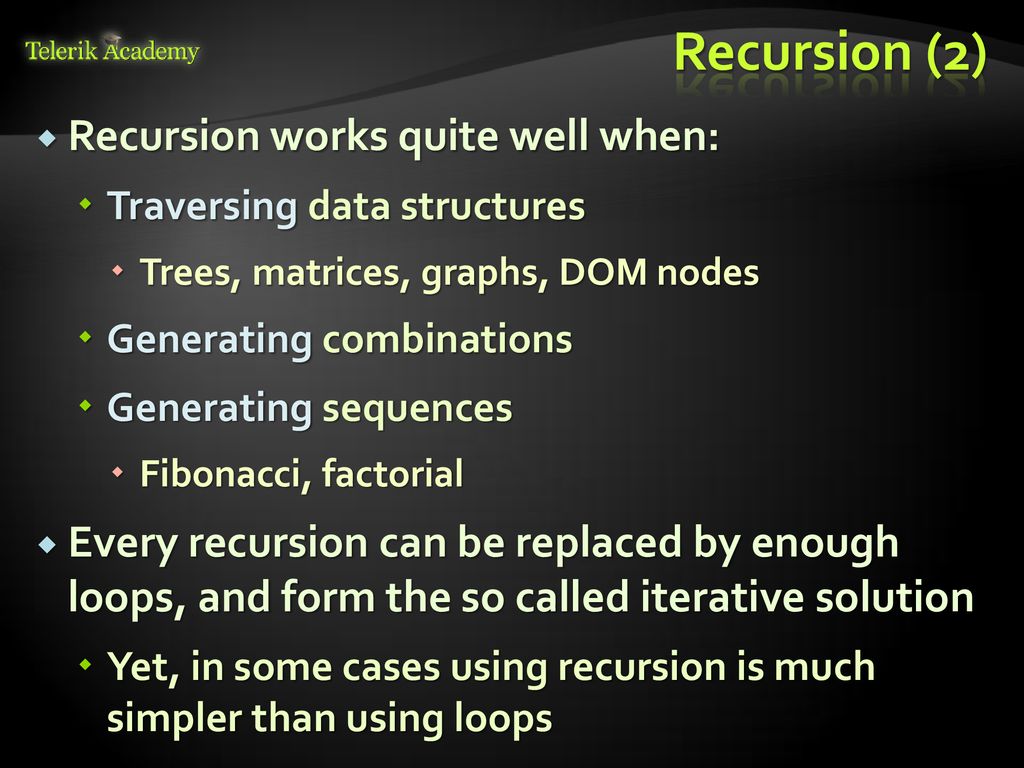 Telerik Academy

Recursion (2)

Recursion works quite well when:

Traversing data structures

Trees, matrices, graphs, DOM nodes

Generating combinations

Generating sequences

Fibonacci, factorial

Every recursion can be replaced by enough loops, and form the so called iterative solution

Yet, in some cases using recursion is much simpler than using loops